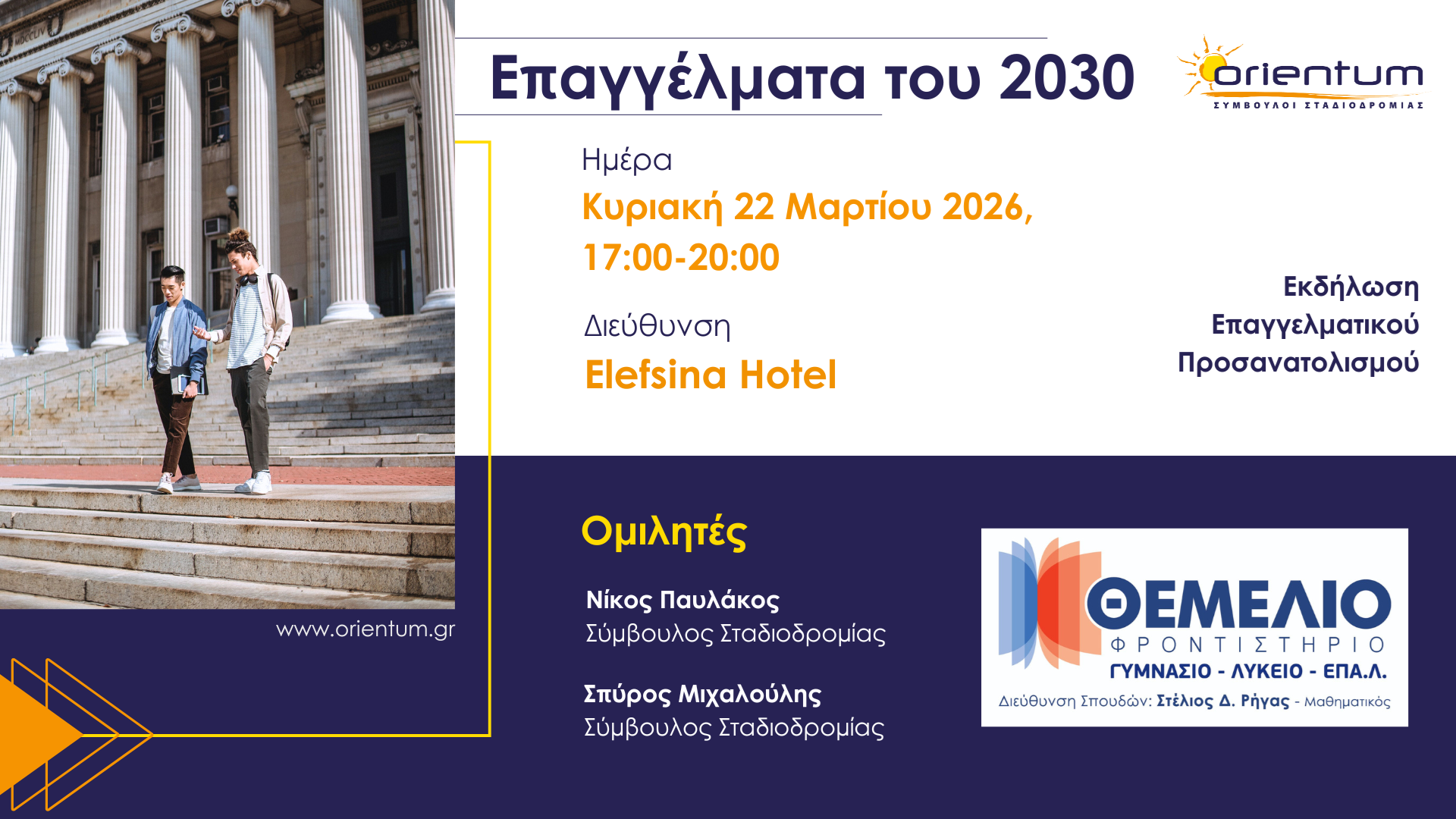 Επαγγέλματα του 2030

orientum
ΣΥΜΒΟΥΛΟΙ ΣΤΑΔΙΟΔΡΟΜΙΑΣ

Ημέρα
Κυριακή 22 Μαρτίου 2026,
17:00-20:00

Διεύθυνση
Elefsina Hotel

Εκδήλωση
Επαγγελματικού
Προσανατολισμού

www.orientum.gr

Ομιλητές

Νίκος Παυλάκος
Σύμβουλος Σταδιοδρομίας

Σπύρος Μιχαλούλης
Σύμβουλος Σταδιοδρομίας

ΘΕΜΕΛΙΟ
ΦΡΟΝΤΙΣΤΗΡΙΟ
ΓΥΜΝΑΣΙΟ - ΛΥΚΕΙΟ - ΕΠΑ.Λ.
Διεύθυνση Σπουδών: Στέλιος Δ. Ρήγας - Μαθηματικός